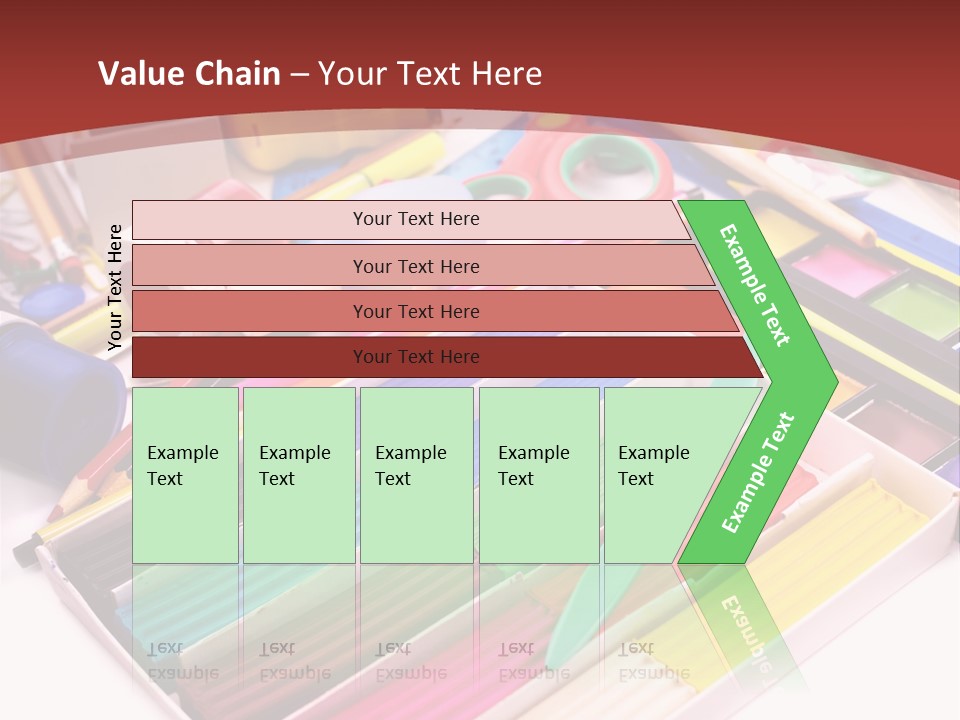 Value Chain – Your Text Here

Your Text Here

Your Text Here

Your Text Here

Your Text Here

Your Text Here

Example Text

Example Text

Example Text

Example Text

Example Text

Example Text

Example Text